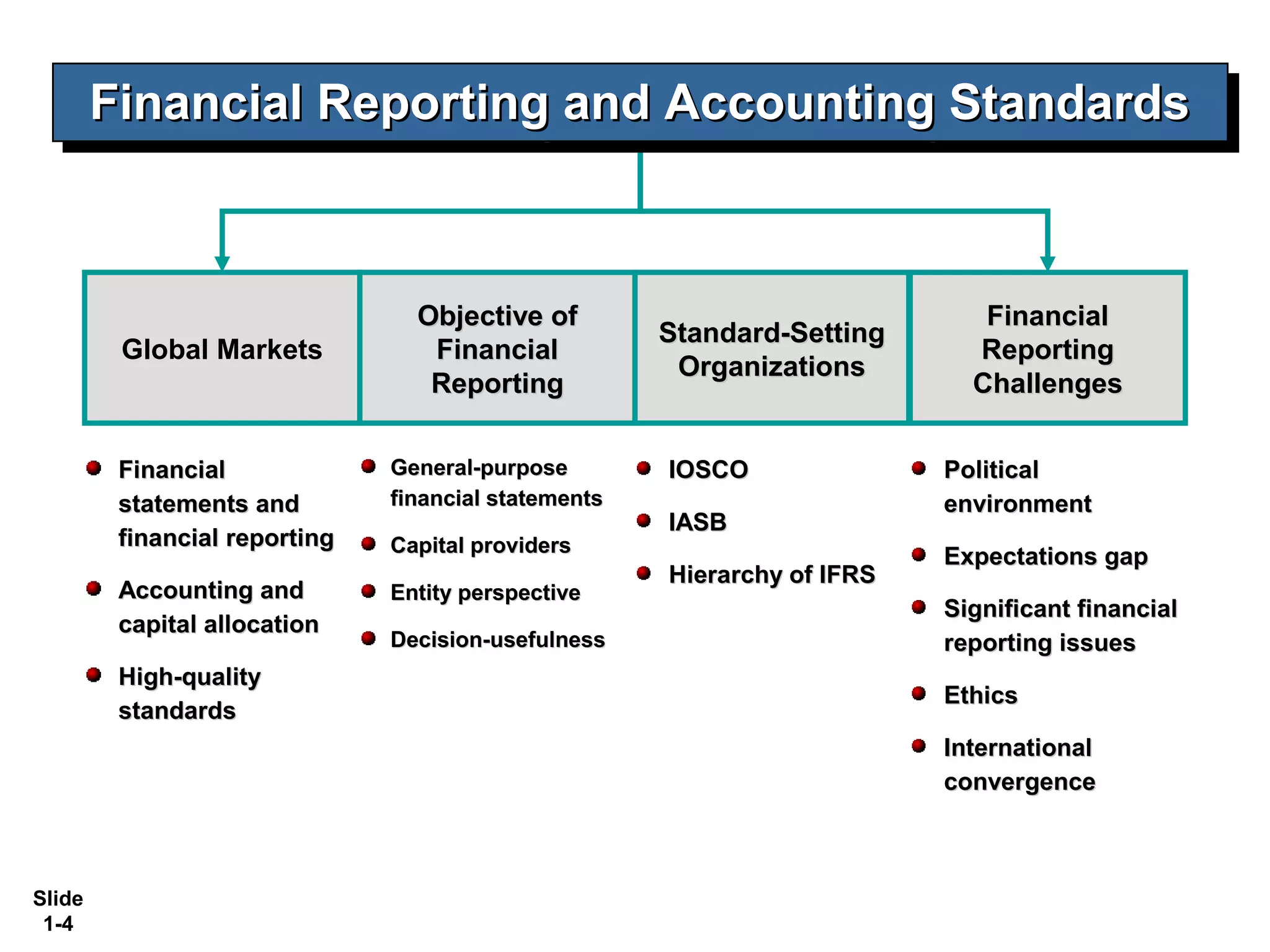 Financial Reporting and Accounting Standards

Global Markets

- Financial statements and financial reporting
- Accounting and capital allocation
- High-quality standards

Objective of Financial Reporting

- General-purpose financial statements
- Capital providers
- Entity perspective
- Decision-usefulness

Standard-Setting Organizations

- IOSCO
- IASB
- Hierarchy of IFRS

Financial Reporting Challenges

- Political environment
- Expectations gap
- Significant financial reporting issues
- Ethics
- International convergence

Slide 1-4